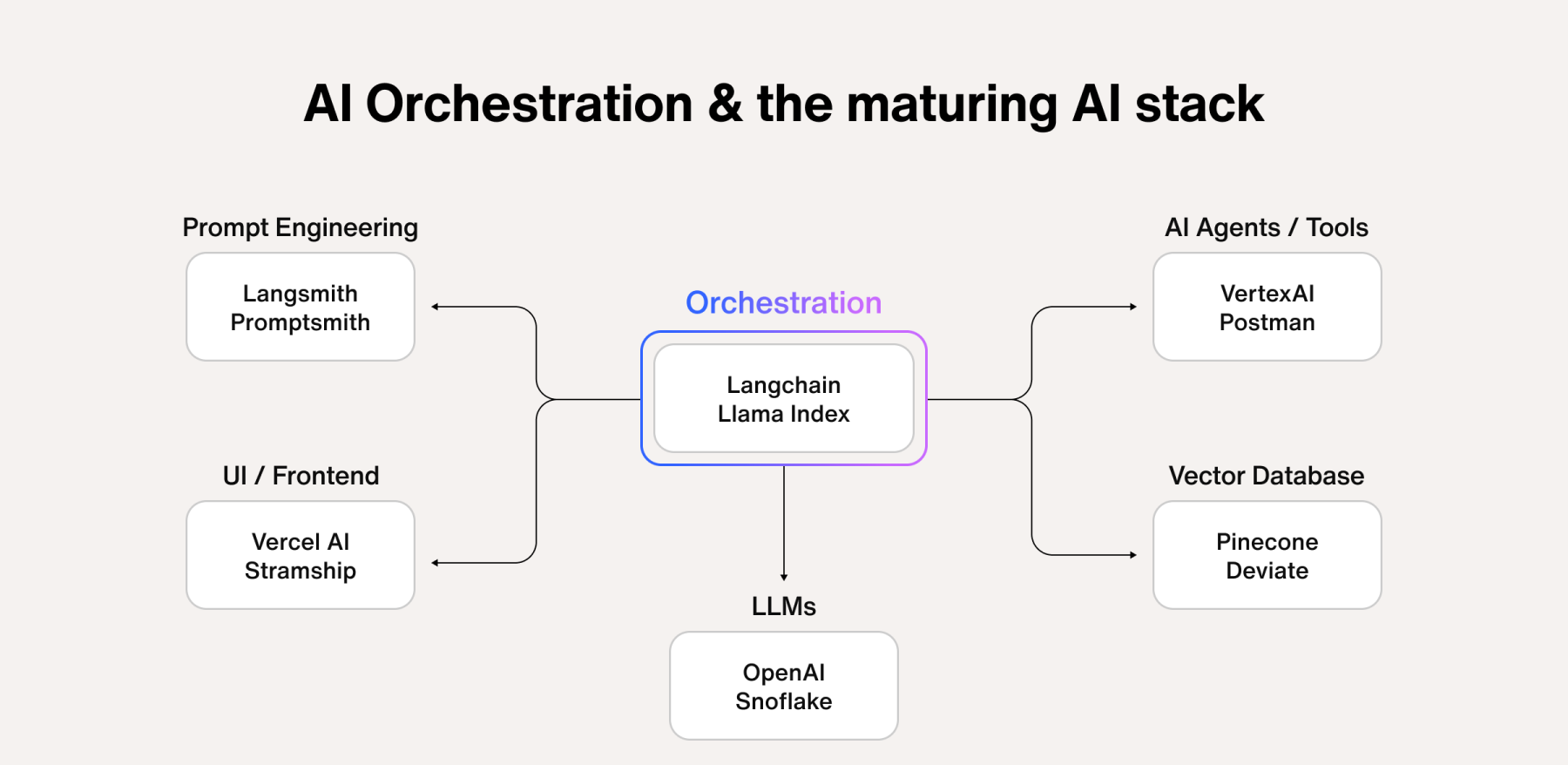 AI Orchestration & the maturing AI stack

Prompt Engineering

Langsmith
Promptsmith

UI / Frontend

Vercel AI
Stramship

Orchestration

Langchain
Llama Index

LLMs

OpenAI
Snoflake

AI Agents / Tools

VertexAI
Postman

Vector Database

Pinecone
Deviate